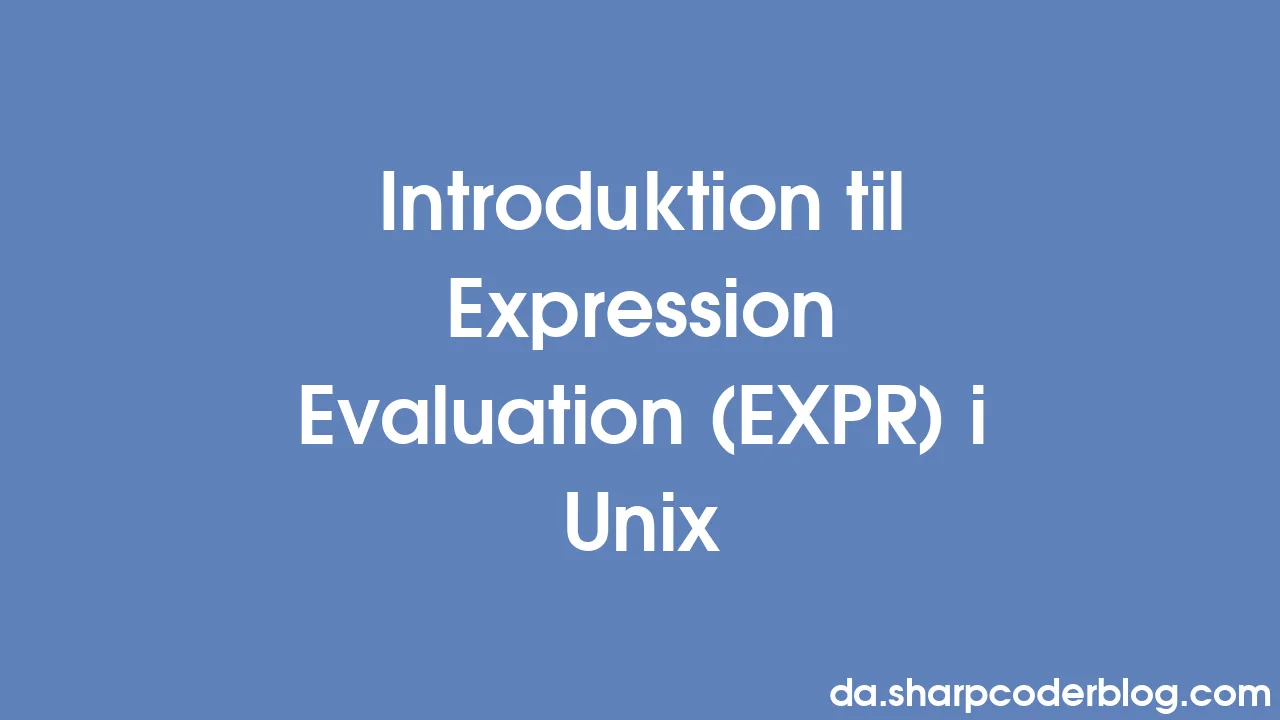 Introduktion til Expression Evaluation (EXPR) i Unix

da.sharpcoderblog.com